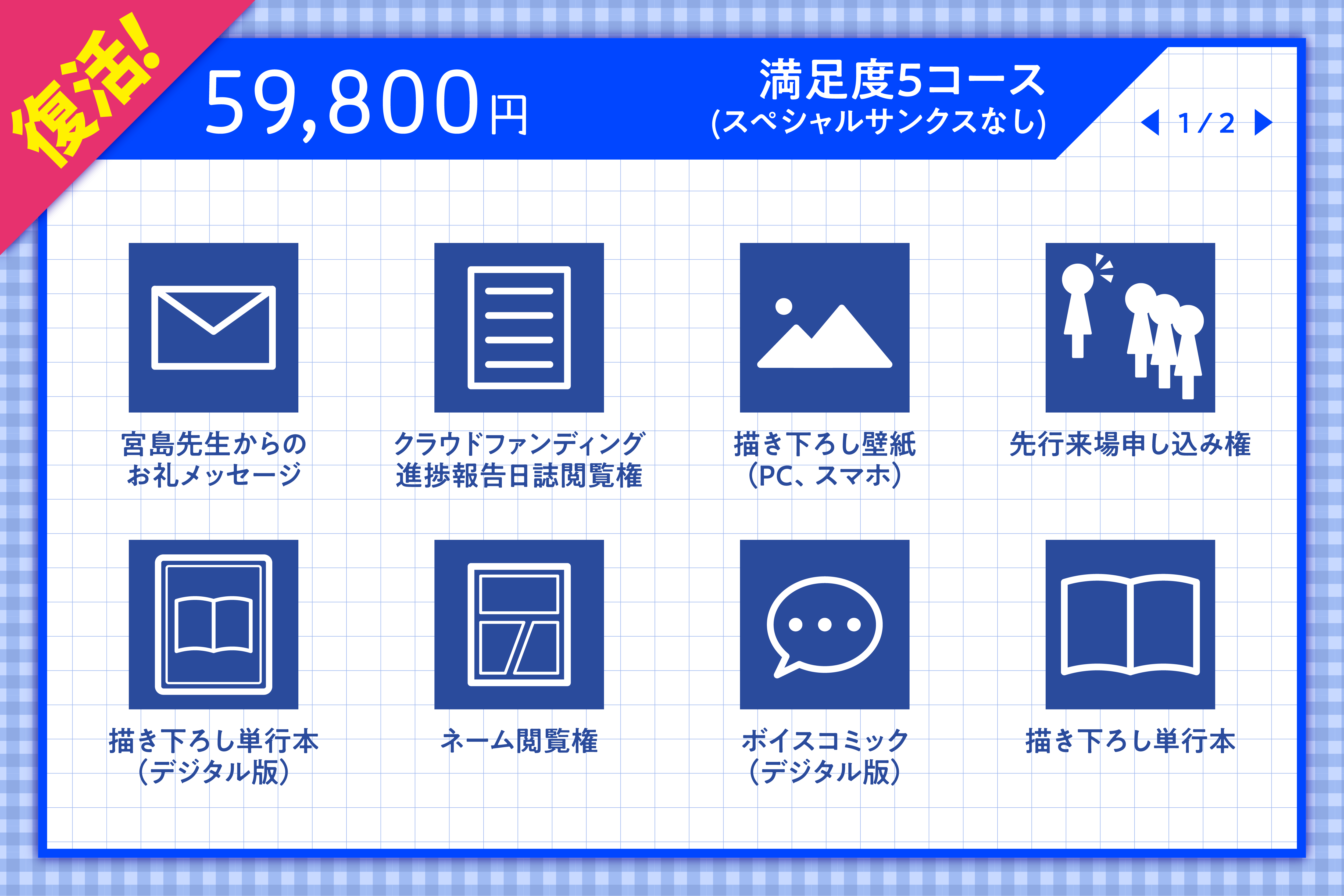 復活!

59,800円

満足度5コース
(スペシャルサンクスなし)

1/2

宮島先生からの
お礼メッセージ

クラウドファンディング
進捗報告日誌閲覧権

描き下ろし壁紙
(PC、スマホ)

先行来場申し込み権

描き下ろし単行本
(デジタル版)

ネーム閲覧権

ボイスコミック
(デジタル版)

描き下ろし単行本